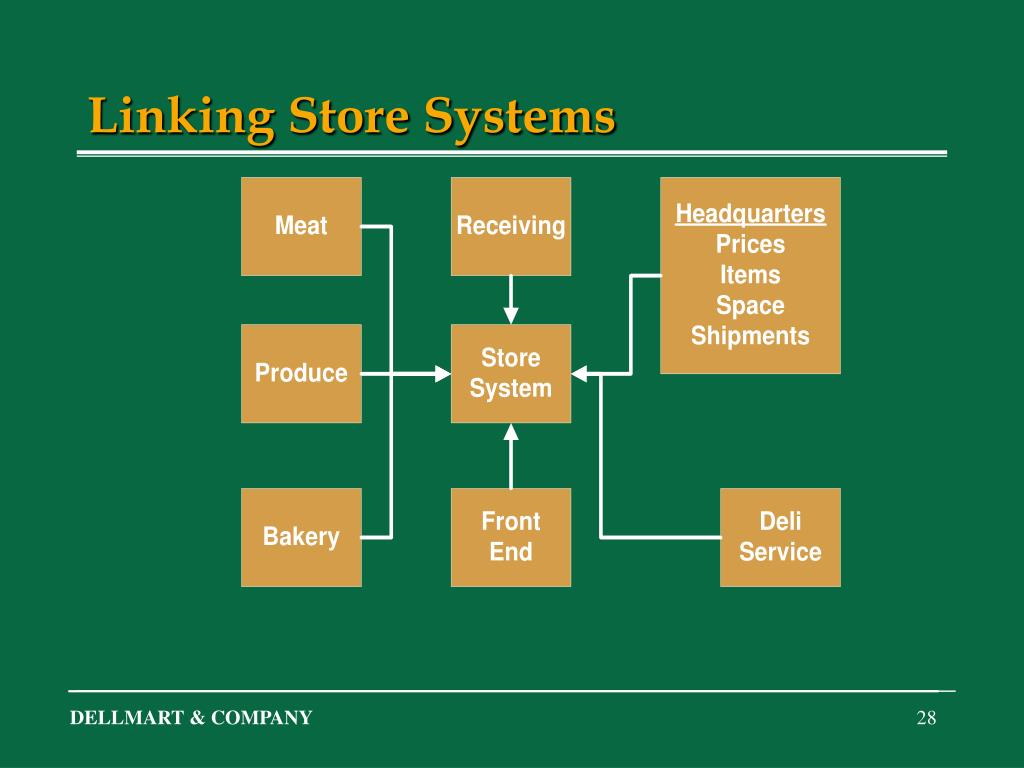 Linking Store Systems

Meat

Receiving

Headquarters
Prices
Items
Space
Shipments

Produce

Store System

Bakery

Front End

Deli Service

DELLMART & COMPANY

28